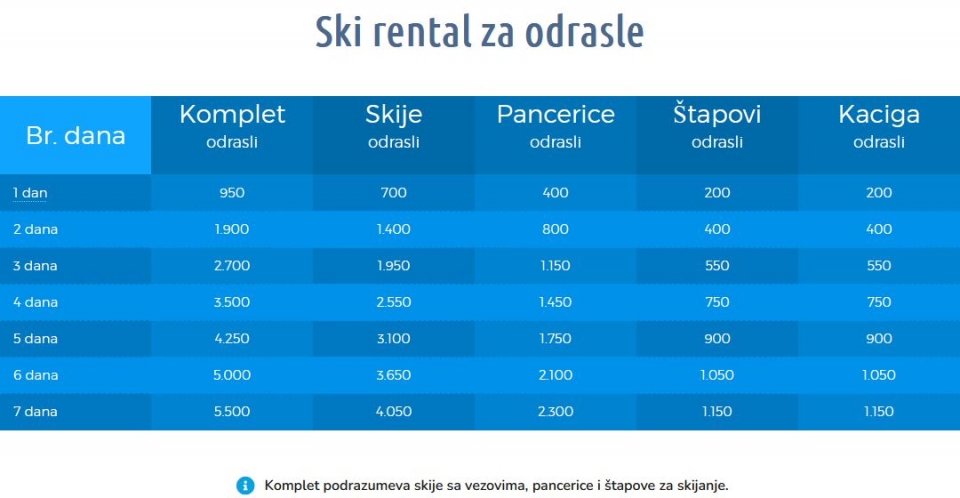 Ski rental za odrasle

| Br. dana | Komplet odrasli | Skije odrasli | Pancerice odrasli | Štapovi odrasli | Kaciga odrasli |
|---|---|---|---|---|---|
| 1 dan | 950 | 700 | 400 | 200 | 200 |
| 2 dana | 1.900 | 1.400 | 800 | 400 | 400 |
| 3 dana | 2.700 | 1.950 | 1.150 | 550 | 550 |
| 4 dana | 3.500 | 2.550 | 1.450 | 750 | 750 |
| 5 dana | 4.250 | 3.100 | 1.750 | 900 | 900 |
| 6 dana | 5.000 | 3.650 | 2.100 | 1.050 | 1.050 |
| 7 dana | 5.500 | 4.050 | 2.300 | 1.150 | 1.150 |

Komplet podrazumeva skije sa vezovima, pancerice i štapove za skijanje.